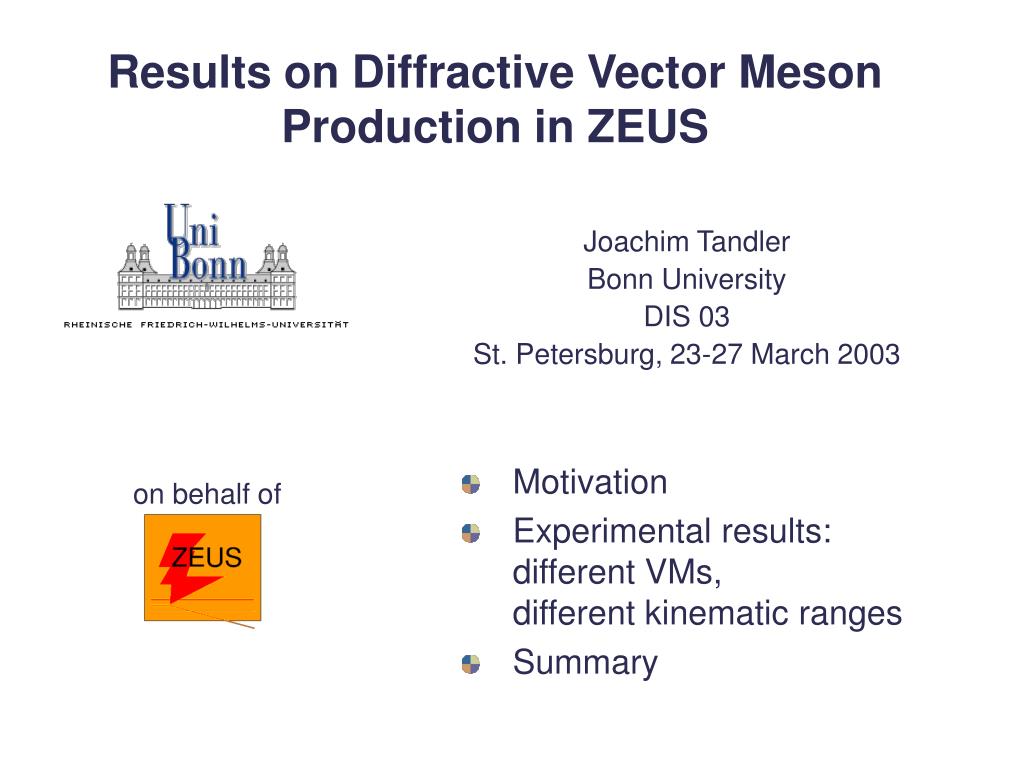 Results on Diffractive Vector Meson Production in ZEUS

Uni Bonn

RHEINISCHE FRIEDRICH-WILHELMS-UNIVERSITÄT

Joachim Tandler
Bonn University
DIS 03
St. Petersburg, 23-27 March 2003

on behalf of

ZEUS

Motivation

Experimental results: different VMs, different kinematic ranges

Summary